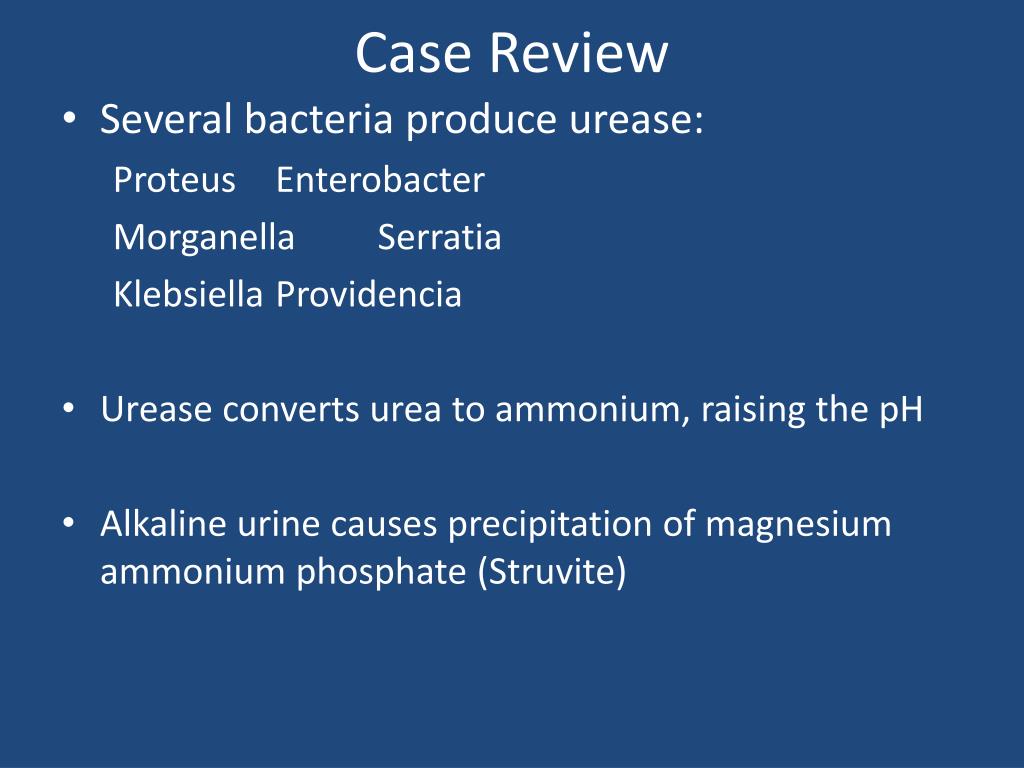 Case Review

• Several bacteria produce urease:

Proteus Enterobacter

Morganella Serratia

Klebsiella Providencia

• Urease converts urea to ammonium, raising the pH

• Alkaline urine causes precipitation of magnesium ammonium phosphate (Struvite)